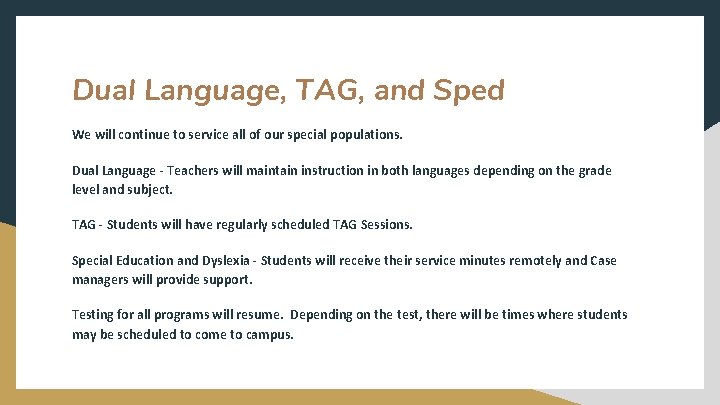 Dual Language, TAG, and Sped

We will continue to service all of our special populations.

Dual Language - Teachers will maintain instruction in both languages depending on the grade level and subject.

TAG - Students will have regularly scheduled TAG Sessions.

Special Education and Dyslexia - Students will receive their service minutes remotely and Case managers will provide support.

Testing for all programs will resume. Depending on the test, there will be times where students may be scheduled to come to campus.